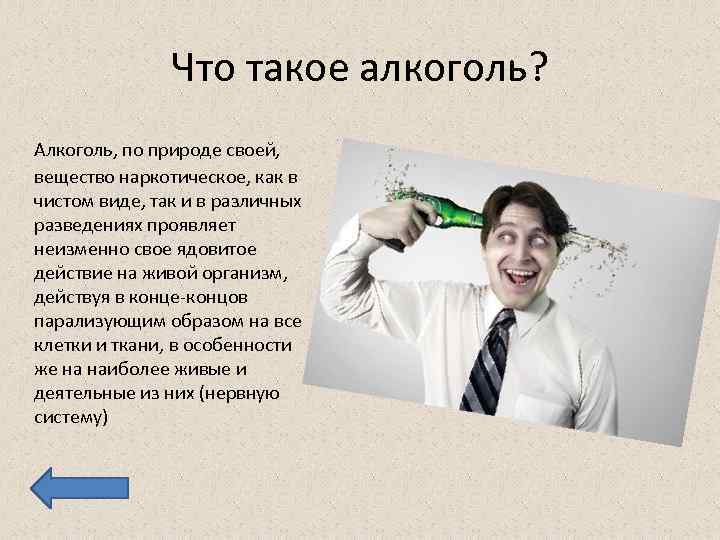 Что такое алкоголь?

Алкоголь, по природе своей, вещество наркотическое, как в чистом виде, так и в различных разведениях проявляет неизменно свое ядовитое действие на живой организм, действуя в конце-концов парализующим образом на все клетки и ткани, в особенности же на наиболее живые и деятельные из них (нервную систему)